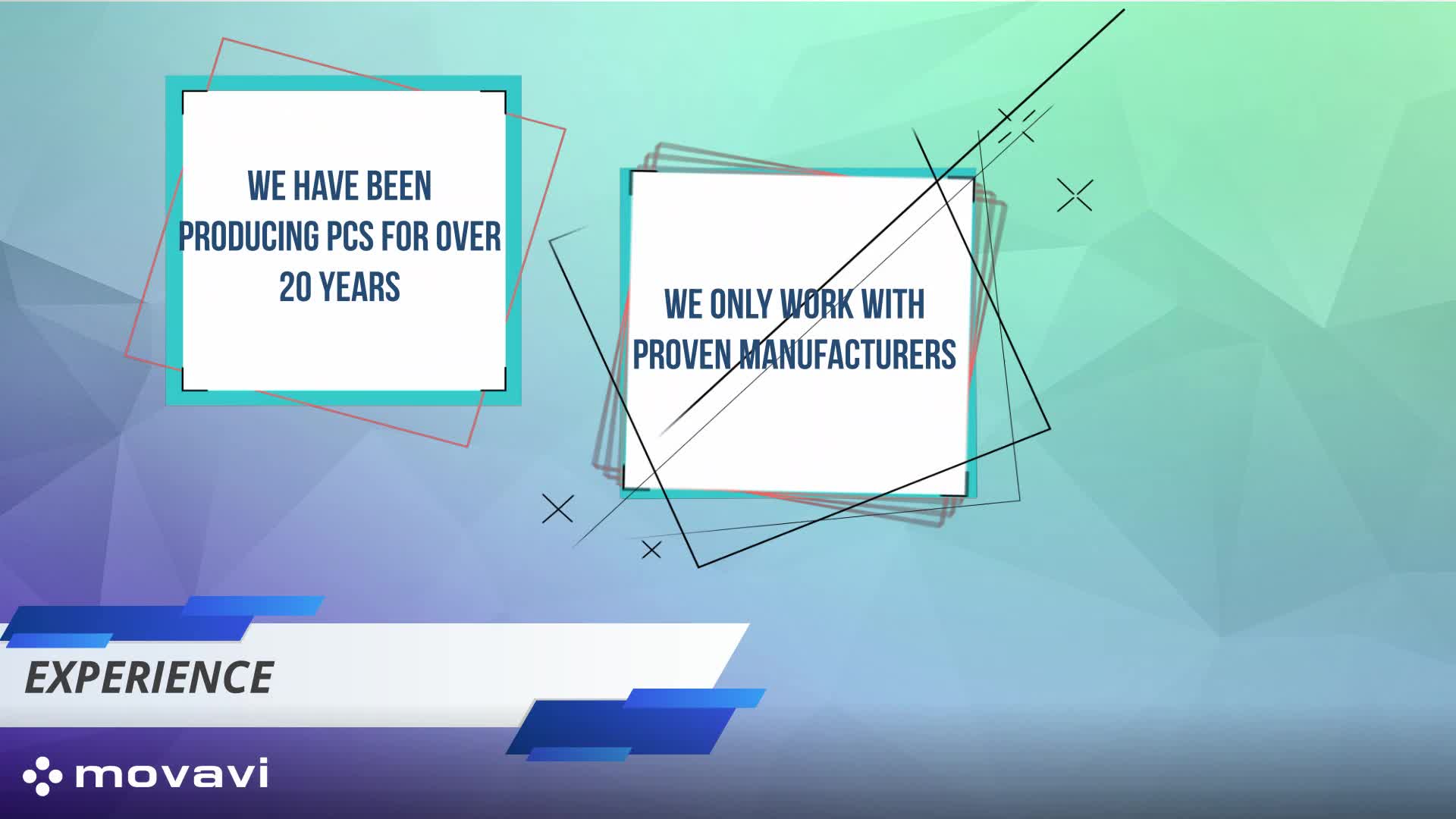 WE HAVE BEEN PRODUCING PCS FOR OVER 20 YEARS

WE ONLY WORK WITH PROVEN MANUFACTURERS

EXPERIENCE

movavi